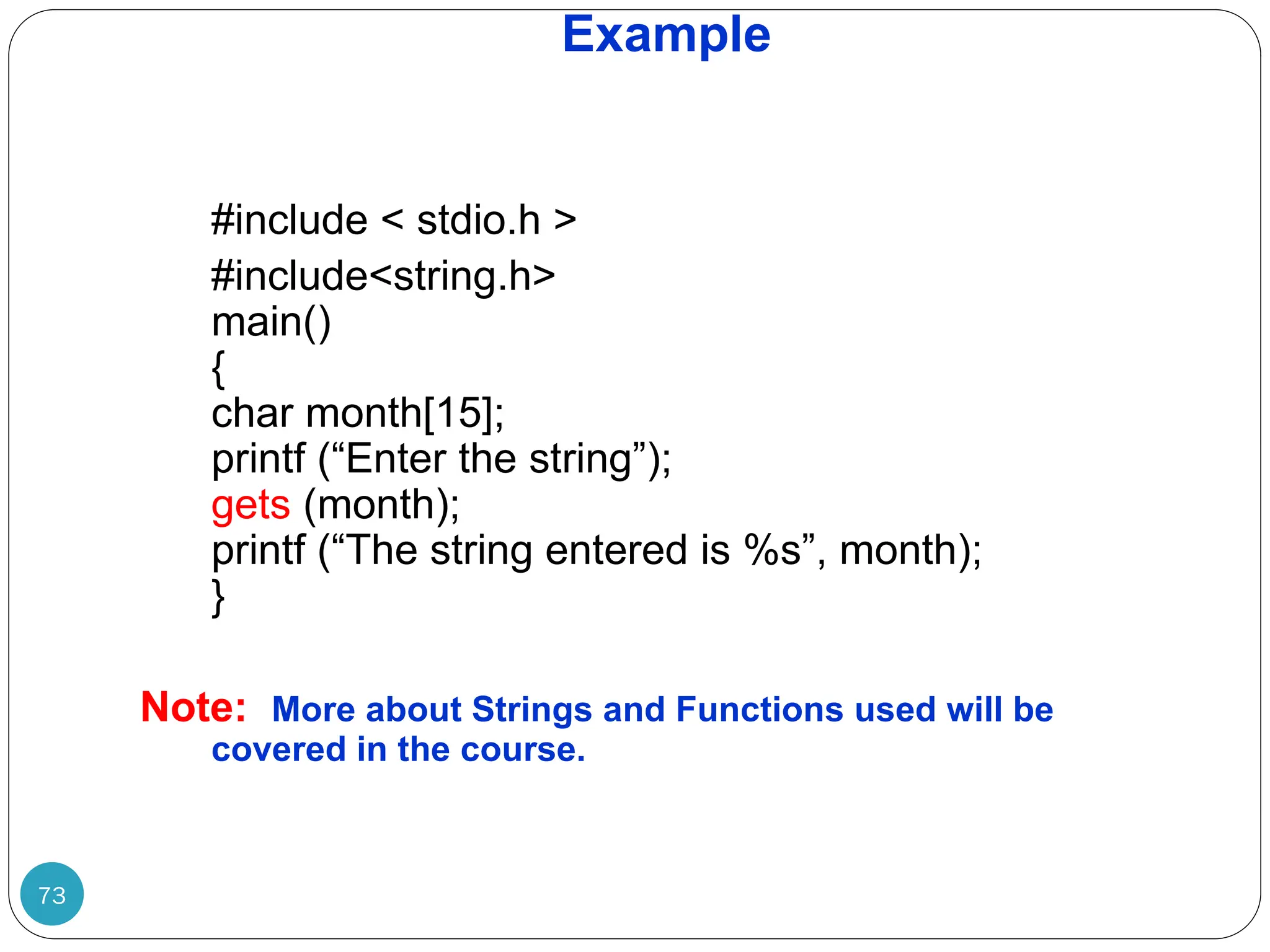 Example

#include < stdio.h >
#include<string.h>
main()
{
char month[15];
printf (“Enter the string”);
gets (month);
printf (“The string entered is %s”, month);
}

Note: More about Strings and Functions used will be covered in the course.

73